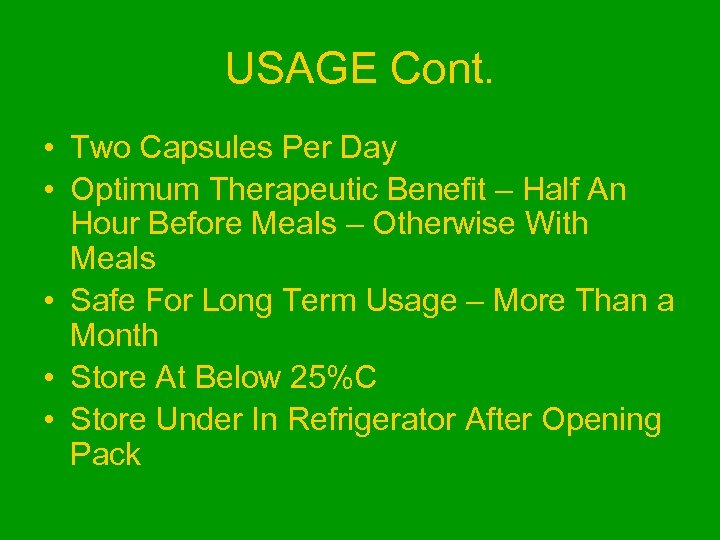 USAGE Cont.

• Two Capsules Per Day
• Optimum Therapeutic Benefit – Half An Hour Before Meals – Otherwise With Meals
• Safe For Long Term Usage – More Than a Month
• Store At Below 25%C
• Store Under In Refrigerator After Opening Pack